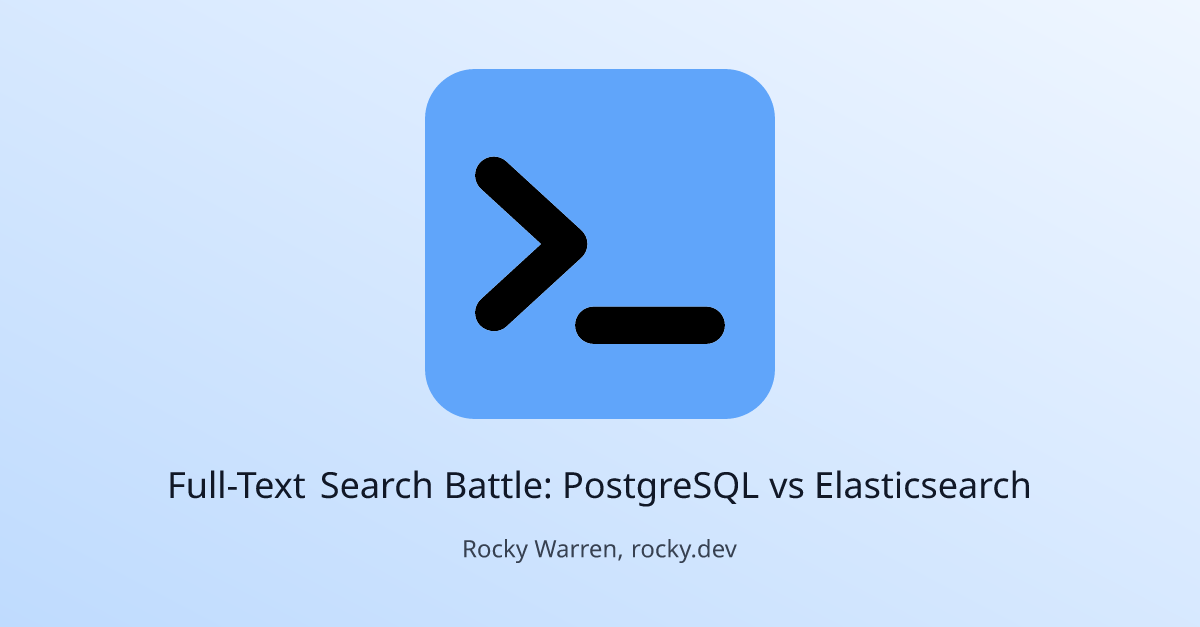 Full-Text Search Battle: PostgreSQL vs Elasticsearch

Rocky Warren, rocky.dev